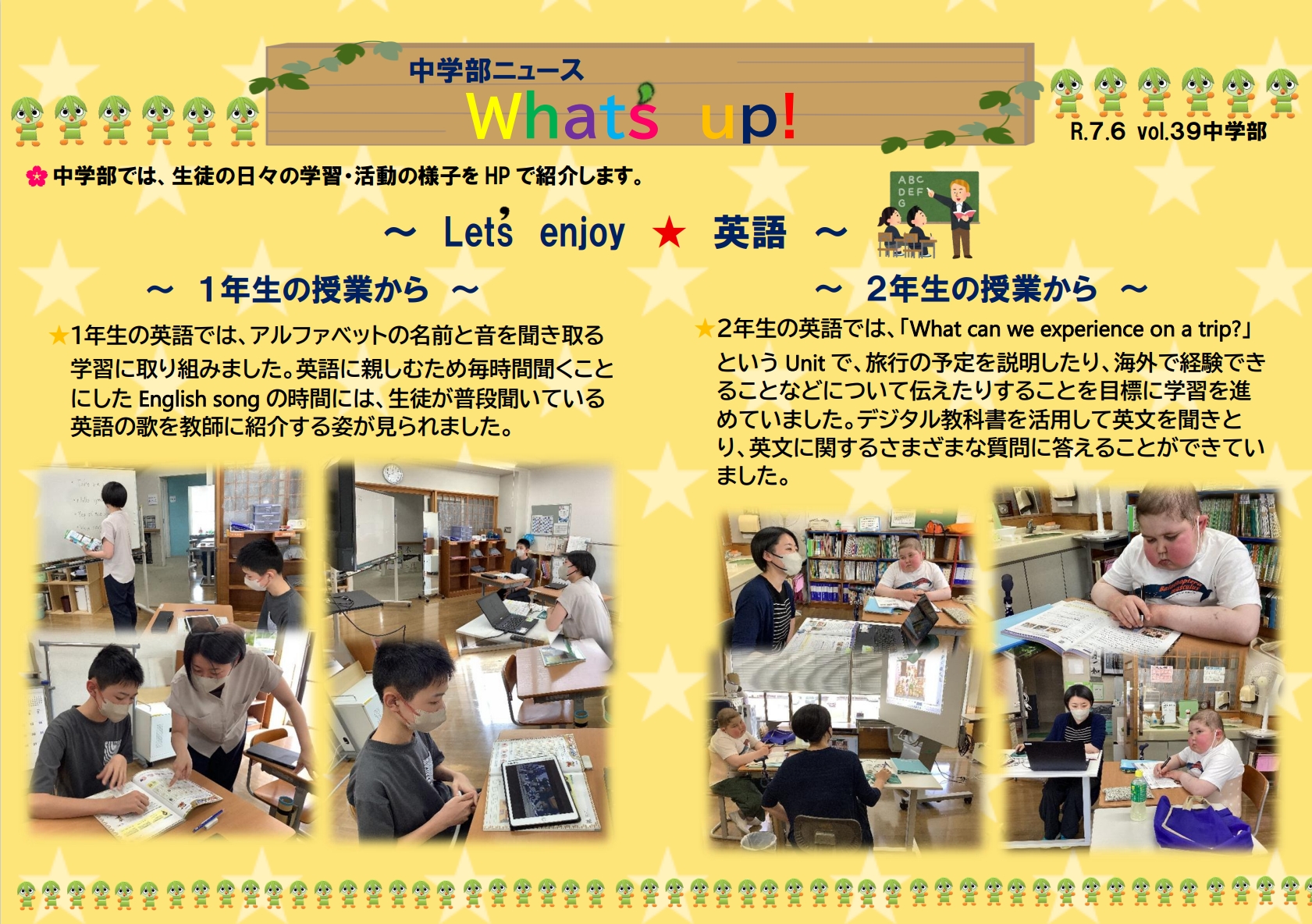 中学部ニュース
What's up!

R.7.6 vol.39中学部

中学部では、生徒の日々の学習・活動の様子を HP で紹介します。

ABC
DEF
G

～ Let's enjoy ★ 英語 ～

～ 1年生の授業から ～

★1年生の英語では、アルファベットの名前と音を聞き取る学習に取り組みました。英語に親しむため毎時間聞くことにした English song の時間には、生徒が普段聞いている英語の歌を教師に紹介する姿が見られました。

～ 2年生の授業から ～

★2年生の英語では、「What can we experience on a trip?」という Unit で、旅行の予定を説明したり、海外で経験できることなどについて伝えたりすることを目標に学習を進めていました。デジタル教科書を活用して英文を聞きとり、英文に関するさまざまな質問に答えることができていました。